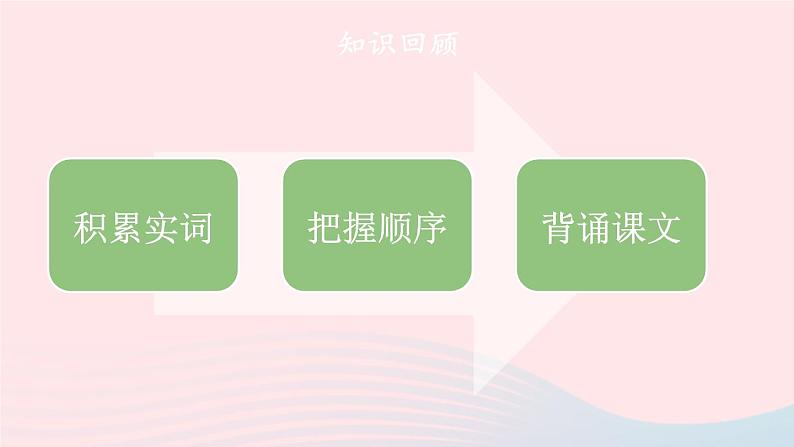 知识回顾

积累实词

把握顺序

背诵课文